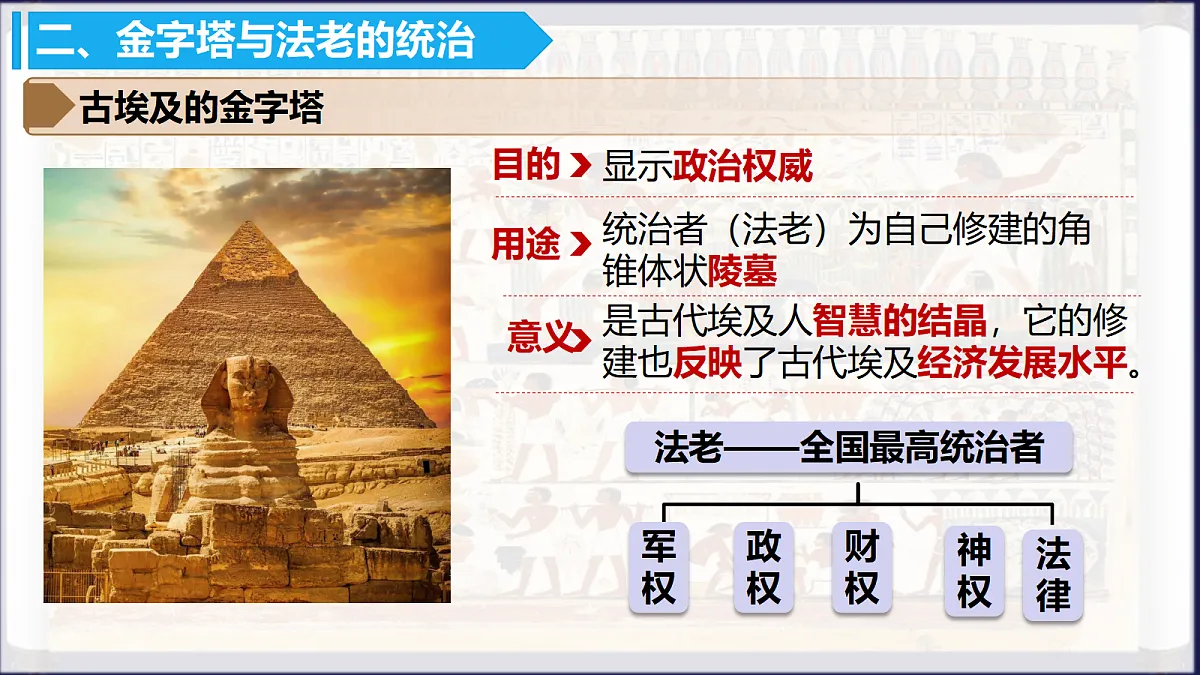 二、金字塔与法老的统治

古埃及的金字塔

目的 显示政治权威

用途 统治者（法老）为自己修建的角锥体状陵墓

意义 是古代埃及人智慧的结晶，它的修建也反映了古代埃及经济发展水平。

法老——全国最高统治者

军权
政权
财权
神权
法律